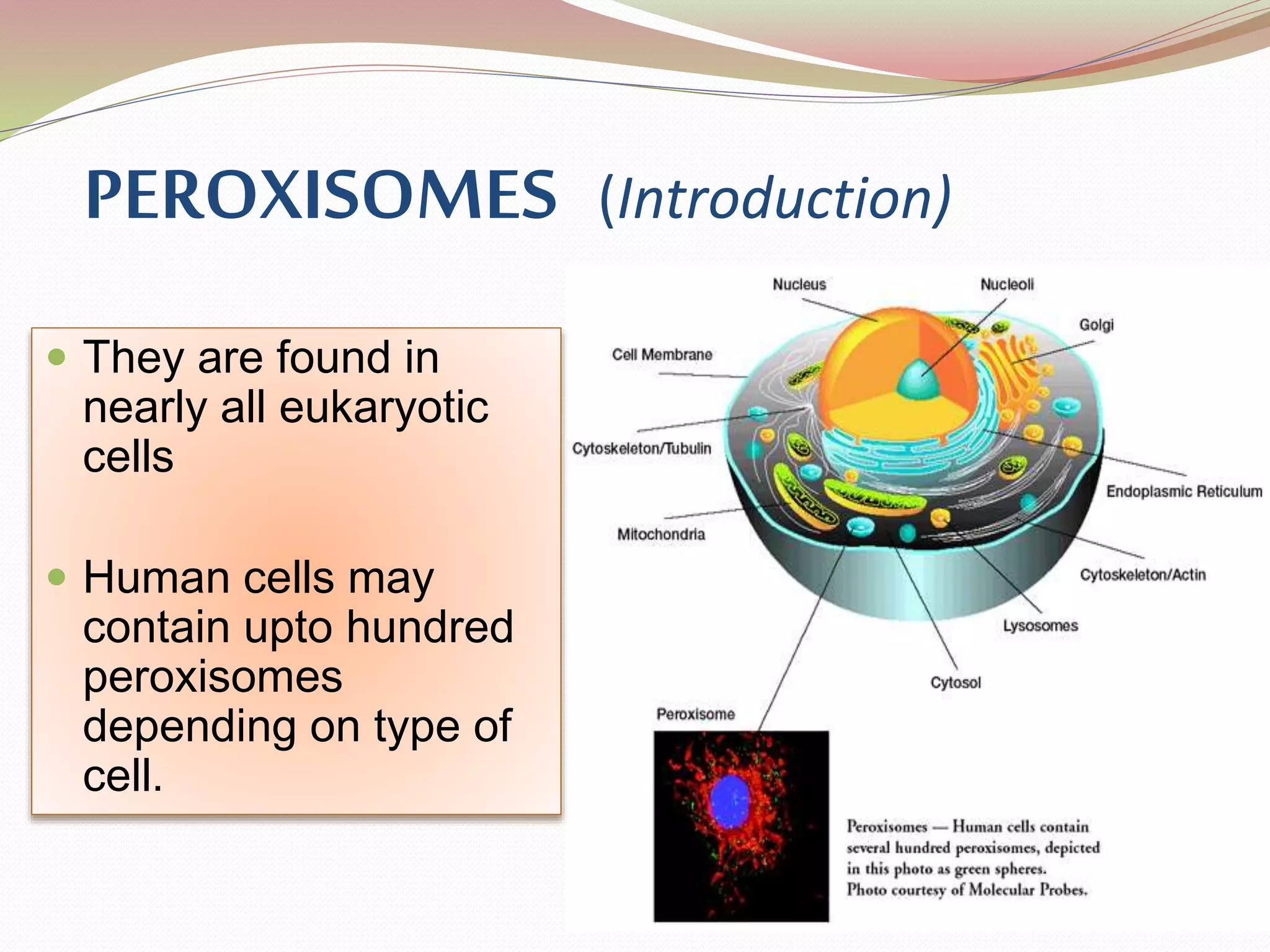 PEROXISOMES (Introduction)

They are found in nearly all eukaryotic cells

Human cells may contain upto hundred peroxisomes depending on type of cell.

Nucleus

Nucleoli

Golgi

Cell Membrane

Cytoskeleton/Tubulin

Endoplasmic Reticulum

Mitochondria

Cytoskeleton/Actin

Lysosomes

Cytosol

Peroxisome

Peroxisomes — Human cells contain several hundred peroxisomes, depicted in this photo as green spheres. Photo courtesy of Molecular Probes.